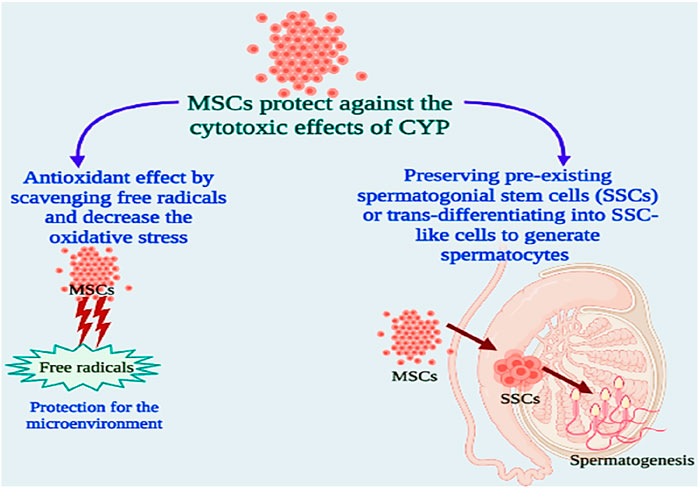 MSCs protect against the cytotoxic effects of CYP

Antioxidant effect by scavenging free radicals and decrease the oxidative stress

MSCs

Free radicals

Protection for the microenvironment

Preserving pre-existing spermatogonial stem cells (SSCs) or trans-differentiating into SSC-like cells to generate spermatocytes

MSCs

SSCs

Spermatogenesis